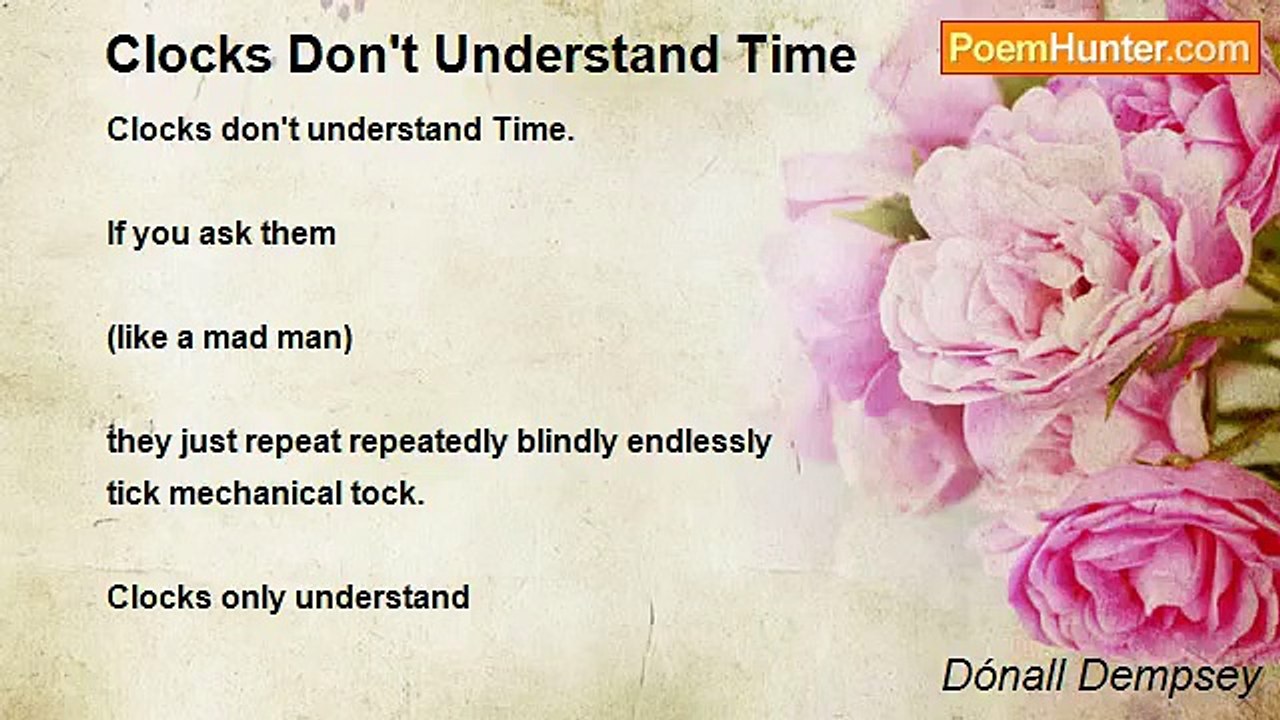 Clocks Don't Understand Time

PoemHunter.com

Clocks don't understand Time.

If you ask them

(like a mad man)

they just repeat repeatedly blindly endlessly
tick mechanical tock.

Clocks only understand

Dónall Dempsey